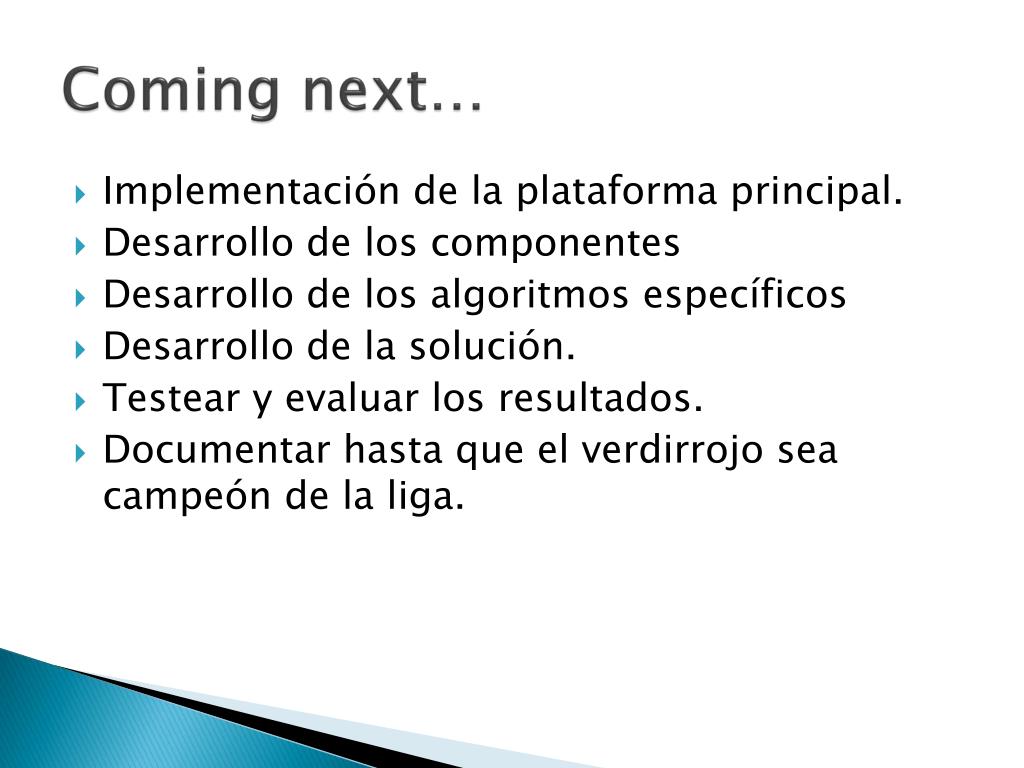 Coming next…

Implementación de la plataforma principal.
Desarrollo de los componentes
Desarrollo de los algoritmos específicos
Desarrollo de la solución.
Testear y evaluar los resultados.
Documentar hasta que el verdirrojo sea campeón de la liga.